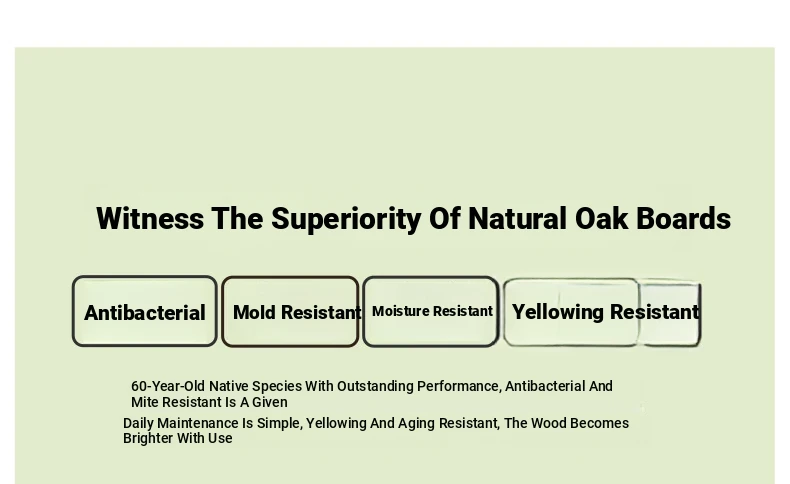 Witness The Superiority Of Natural Oak Boards

Antibacterial

Mold Resistant

Moisture Resistant

Yellowing Resistant

60-Year-Old Native Species With Outstanding Performance, Antibacterial And Mite Resistant Is A Given

Daily Maintenance Is Simple, Yellowing And Aging Resistant, The Wood Becomes Brighter With Use